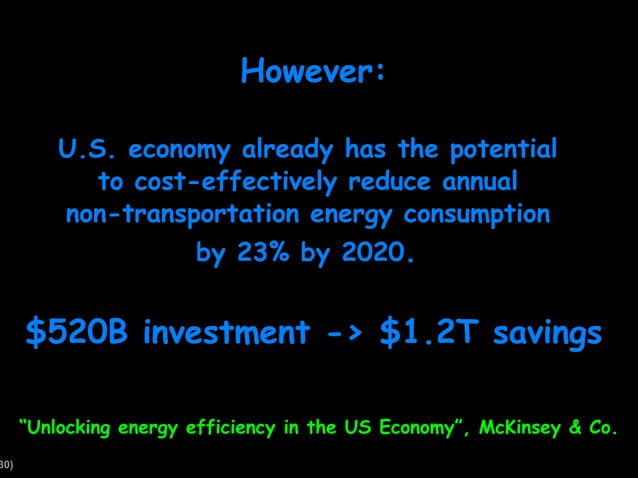 However:

U.S. economy already has the potential to cost-effectively reduce annual non-transportation energy consumption by 23% by 2020.

\$520B investment -> \$1.2T savings

"Unlocking energy efficiency in the US Economy", McKinsey & Co.

30)